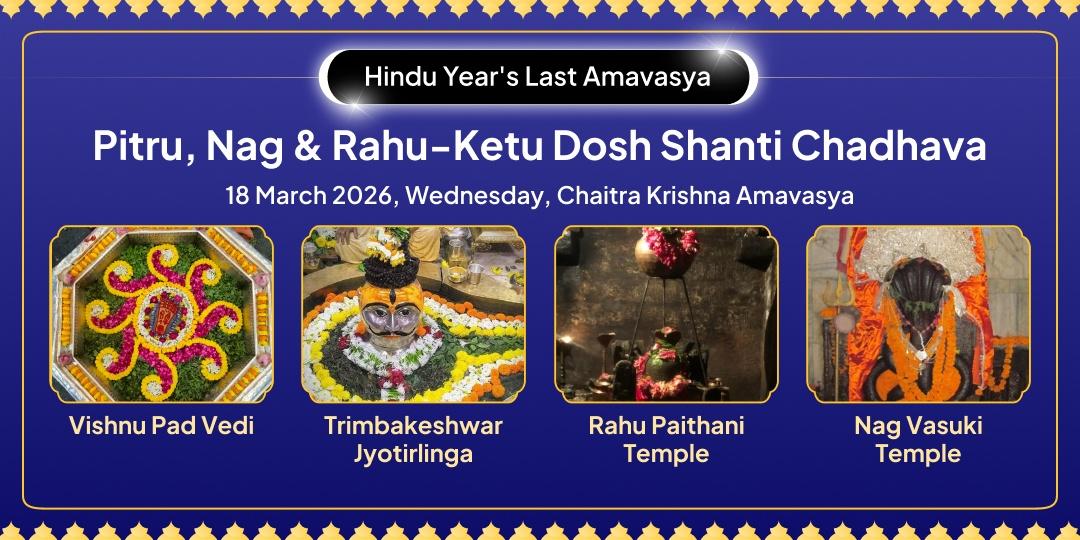 Hindu Year's Last Amavasya

Pitru, Nag & Rahu-Ketu Dosh Shanti Chadhava

18 March 2026, Wednesday, Chaitra Krishna Amavasya

Vishnu Pad Vedi

Trimbakeshwar Jyotirlinga

Rahu Paithani Temple

Nag Vasuki Temple